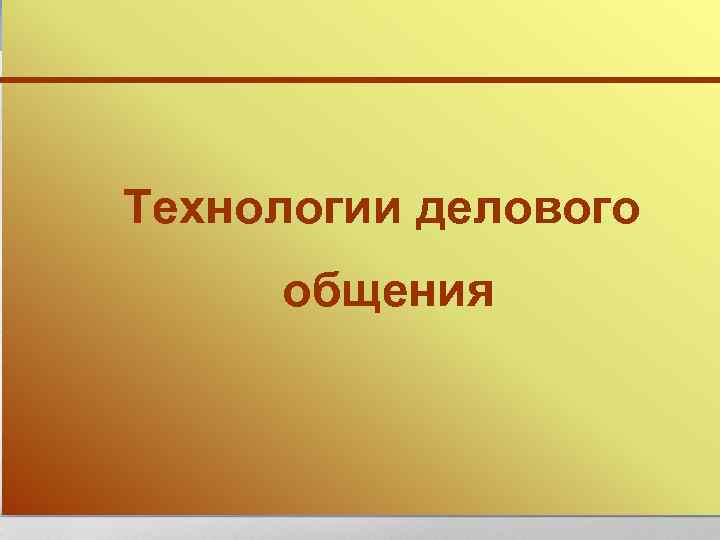 Технологии делового общения